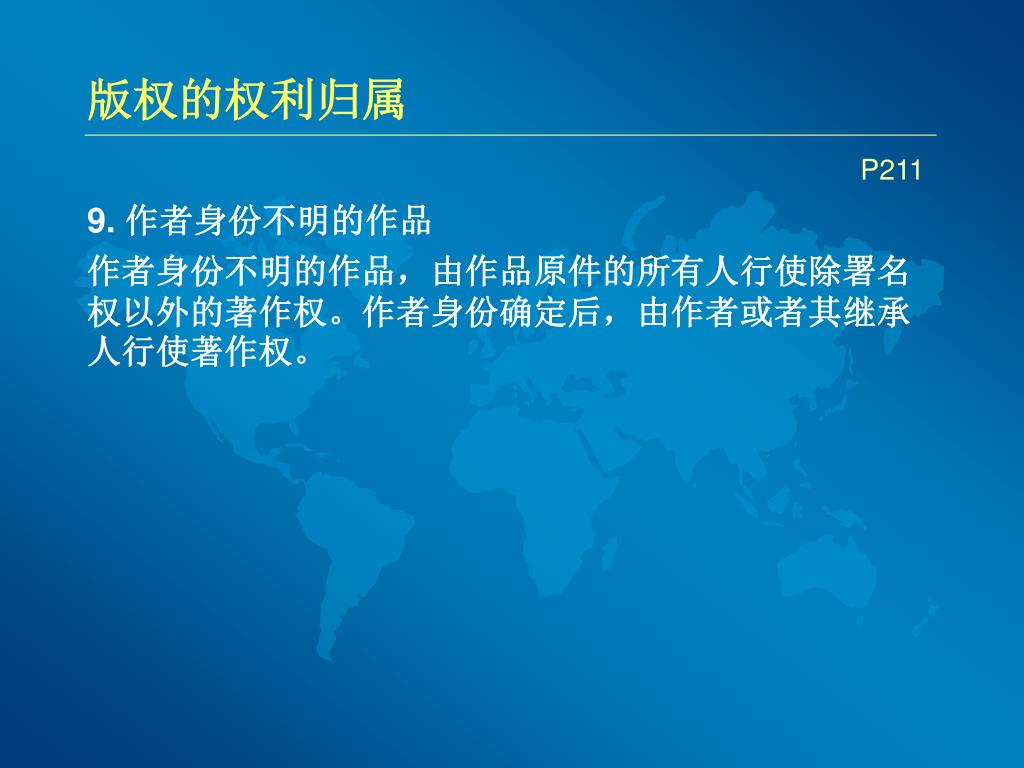 版权的权利归属

P211

9. 作者身份不明的作品

作者身份不明的作品，由作品原件的所有人行使除署名权以外的著作权。作者身份确定后，由作者或者其继承人行使著作权。